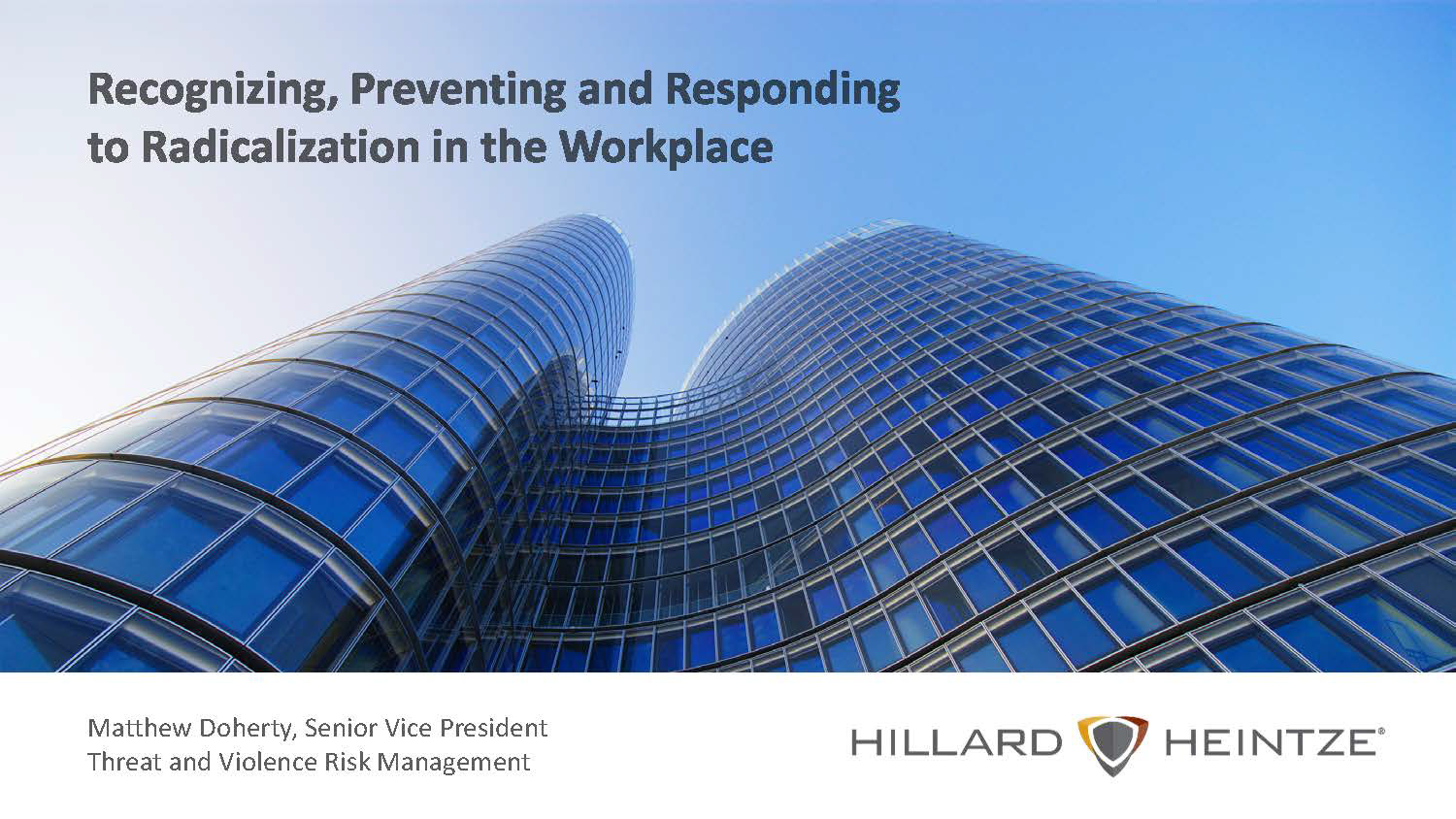 Recognizing, Preventing and Responding to Radicalization in the Workplace

Matthew Doherty, Senior Vice President
Threat and Violence Risk Management

HILLARD HEINTZE®